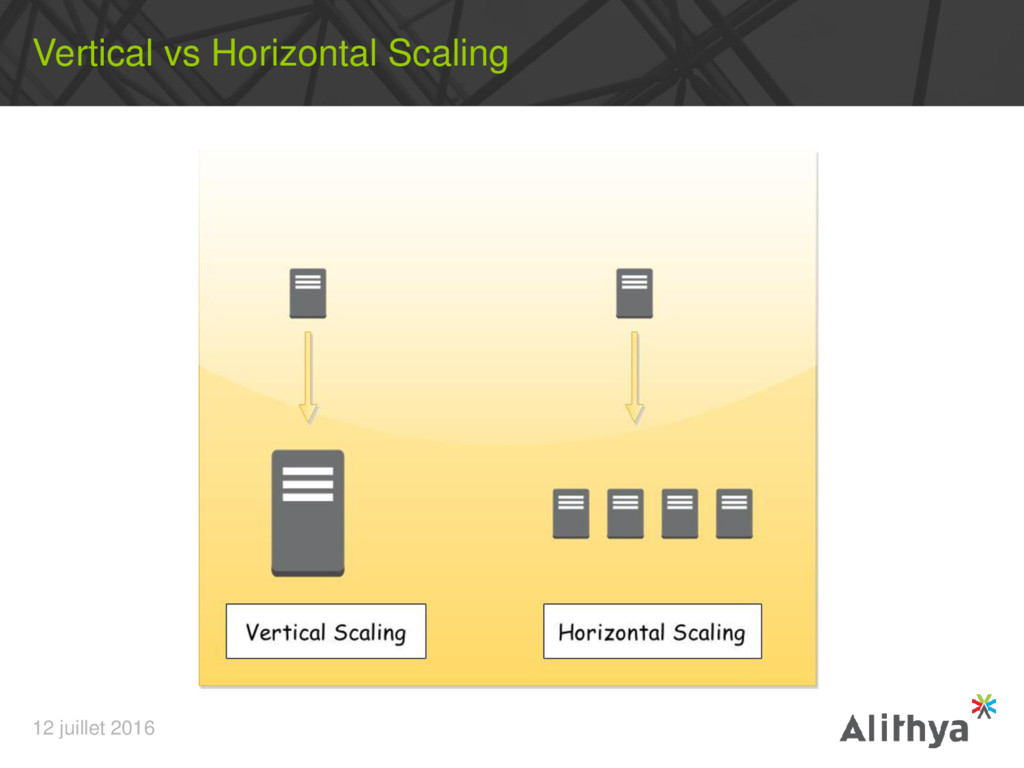 Vertical vs Horizontal Scaling

Vertical Scaling

Horizontal Scaling

12 juillet 2016

Alithya